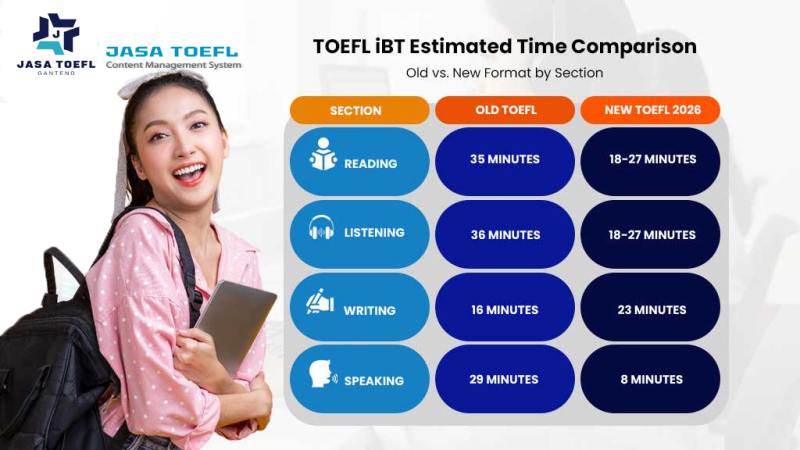 JASA TOEFL
GANTENG

JASA TOEFL
Content Management System

TOEFL iBT Estimated Time Comparison

Old vs. New Format by Section

| SECTION | OLD TOEFL | NEW TOEFL 2026 |
|---|---|---|
| READING | 35 MINUTES | 18-27 MINUTES |
| LISTENING | 36 MINUTES | 18-27 MINUTES |
| WRITING | 16 MINUTES | 23 MINUTES |
| SPEAKING | 29 MINUTES | 8 MINUTES |